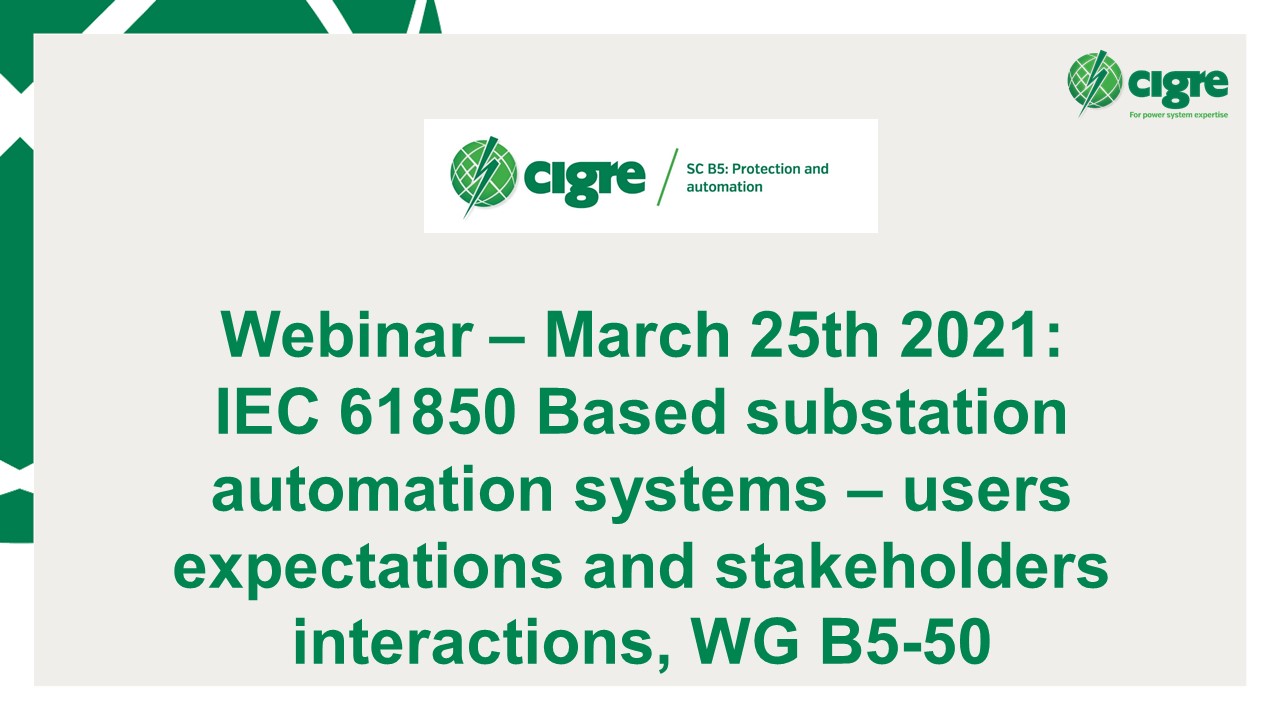 cigre
For power system expertise

cigre
SC B5: Protection and automation

Webinar – March 25th 2021:
IEC 61850 Based substation automation systems – users expectations and stakeholders interactions, WG B5-50